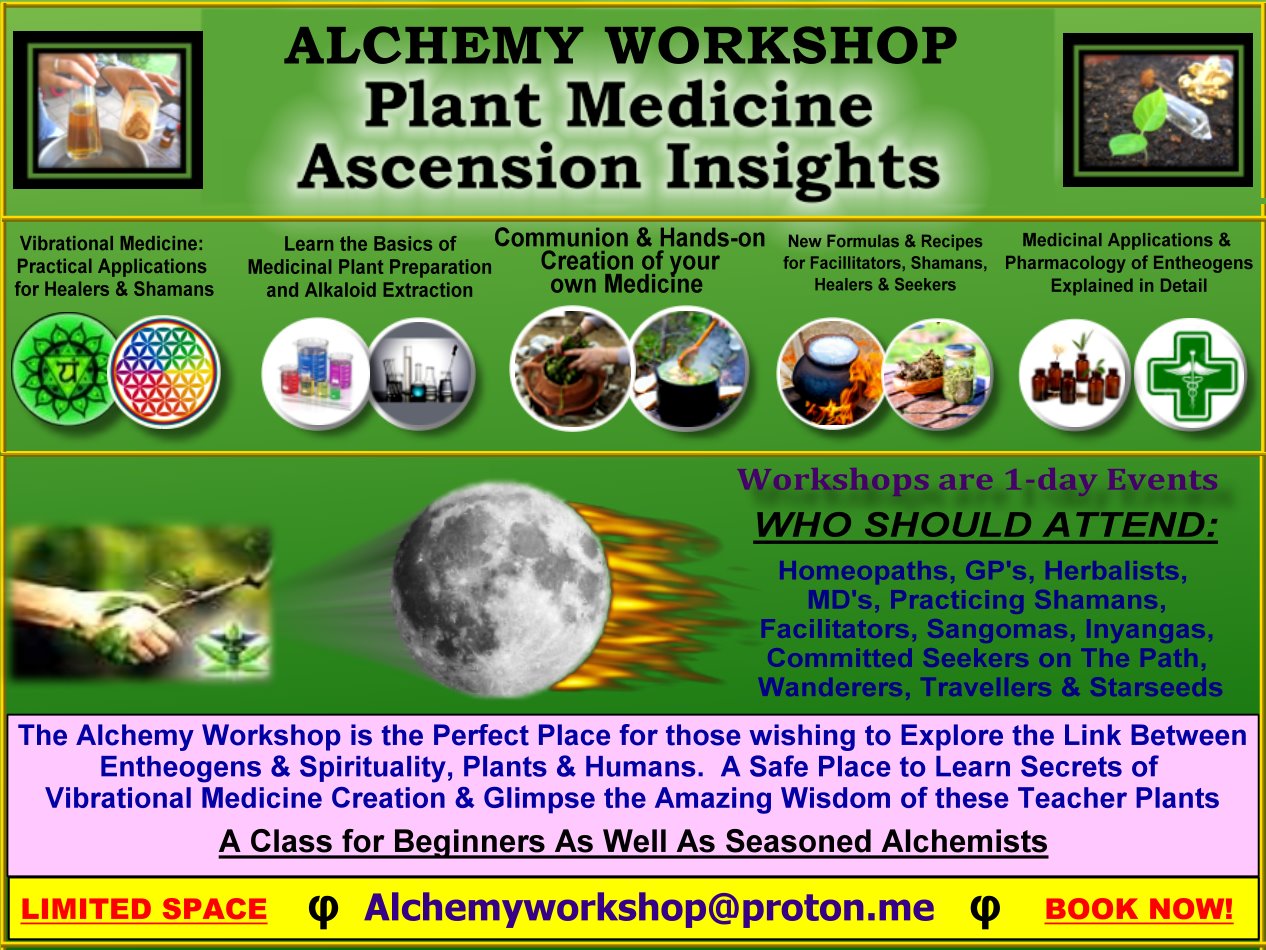 ALCHEMY WORKSHOP
Plant Medicine
Ascension Insights

Vibrational Medicine: Practical Applications for Healers & Shamans

Learn the Basics of Medicinal Plant Preparation and Alkaloid Extraction

Communion & Hands-on Creation of your own Medicine

New Formulas & Recipes for Facillitators, Shamans, Healers & Seekers

Medicinal Applications & Pharmacology of Entheogens Explained in Detail

Workshops are 1-day Events

WHO SHOULD ATTEND:

Homeopaths, GP's, Herbalists, MD's, Practicing Shamans, Facilitators, Sangomas, Inyangas, Committed Seekers on The Path, Wanderers, Travellers & Starseeds

The Alchemy Workshop is the Perfect Place for those wishing to Explore the Link Between Entheogens & Spirituality, Plants & Humans. A Safe Place to Learn Secrets of Vibrational Medicine Creation & Glimpse the Amazing Wisdom of these Teacher Plants

A Class for Beginners As Well As Seasoned Alchemists

LIMITED SPACE φ Alchemyworkshop@proton.me φ BOOK NOW!